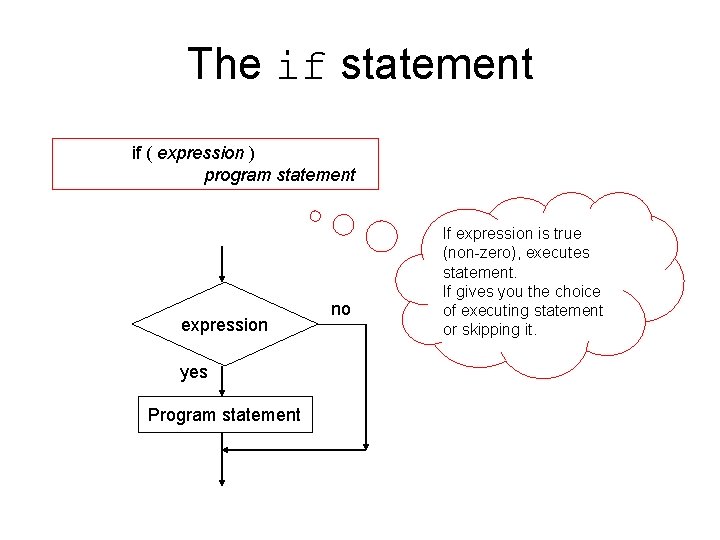 The if statement

if ( expression )
program statement

If expression is true (non-zero), executes statement.
If gives you the choice of executing statement or skipping it.

expression

no

yes

Program statement